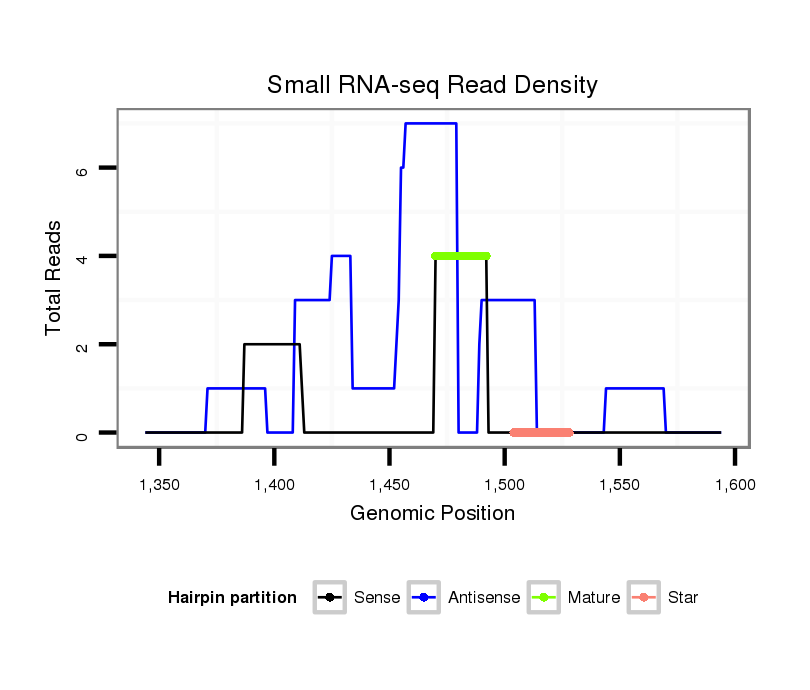 Small RNA-seq Read Density

Total Reads

6
4
2
0

1,350
1,400
1,450
1,500
1,550
1,600

Genomic Position

Hairpin partition
Sense
Antisense
Mature
Star